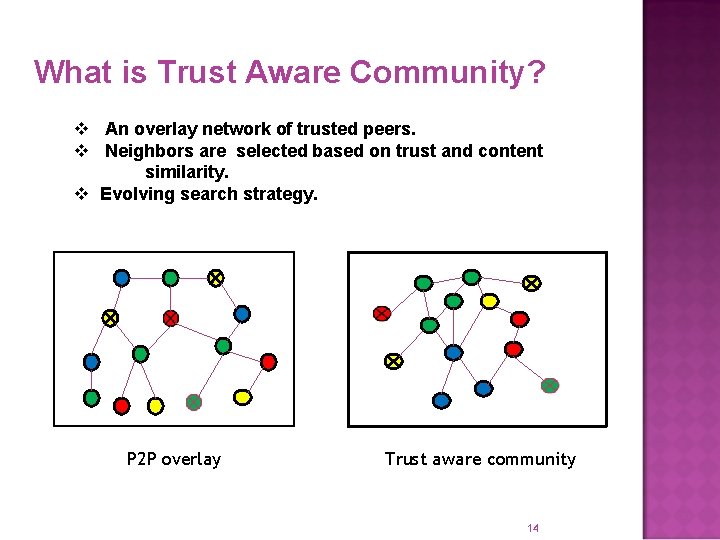 What is Trust Aware Community?

❖ An overlay network of trusted peers.
❖ Neighbors are selected based on trust and content similarity.
❖ Evolving search strategy.

P2P overlay

Trust aware community

14